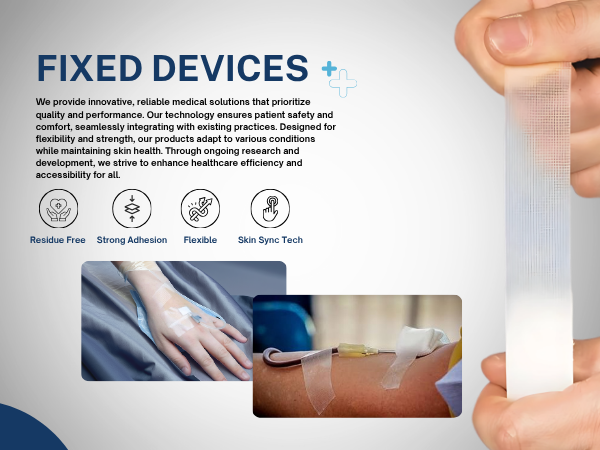 FIXED DEVICES

We provide innovative, reliable medical solutions that prioritize quality and performance. Our technology ensures patient safety and comfort, seamlessly integrating with existing practices. Designed for flexibility and strength, our products adapt to various conditions while maintaining skin health. Through ongoing research and development, we strive to enhance healthcare efficiency and accessibility for all.

Residue Free
Strong Adhesion
Flexible
Skin Sync Tech